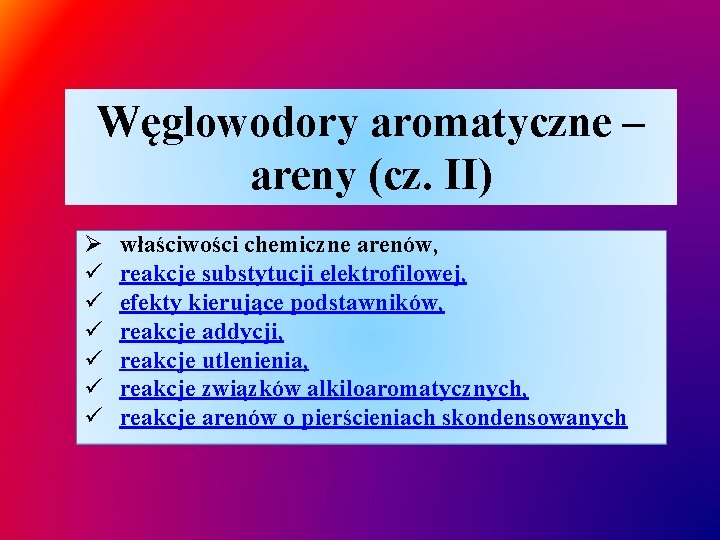 Węglowodory aromatyczne – areny (cz. II)

➢ właściwości chemiczne arenów,
✓ reakcje substytucji elektrofilowej,
✓ efekty kierujące podstawników,
✓ reakcje addycji,
✓ reakcje utlenienia,
✓ reakcje związków alkiloaromatycznych,
✓ reakcje arenów o pierścieniach skondensowanych